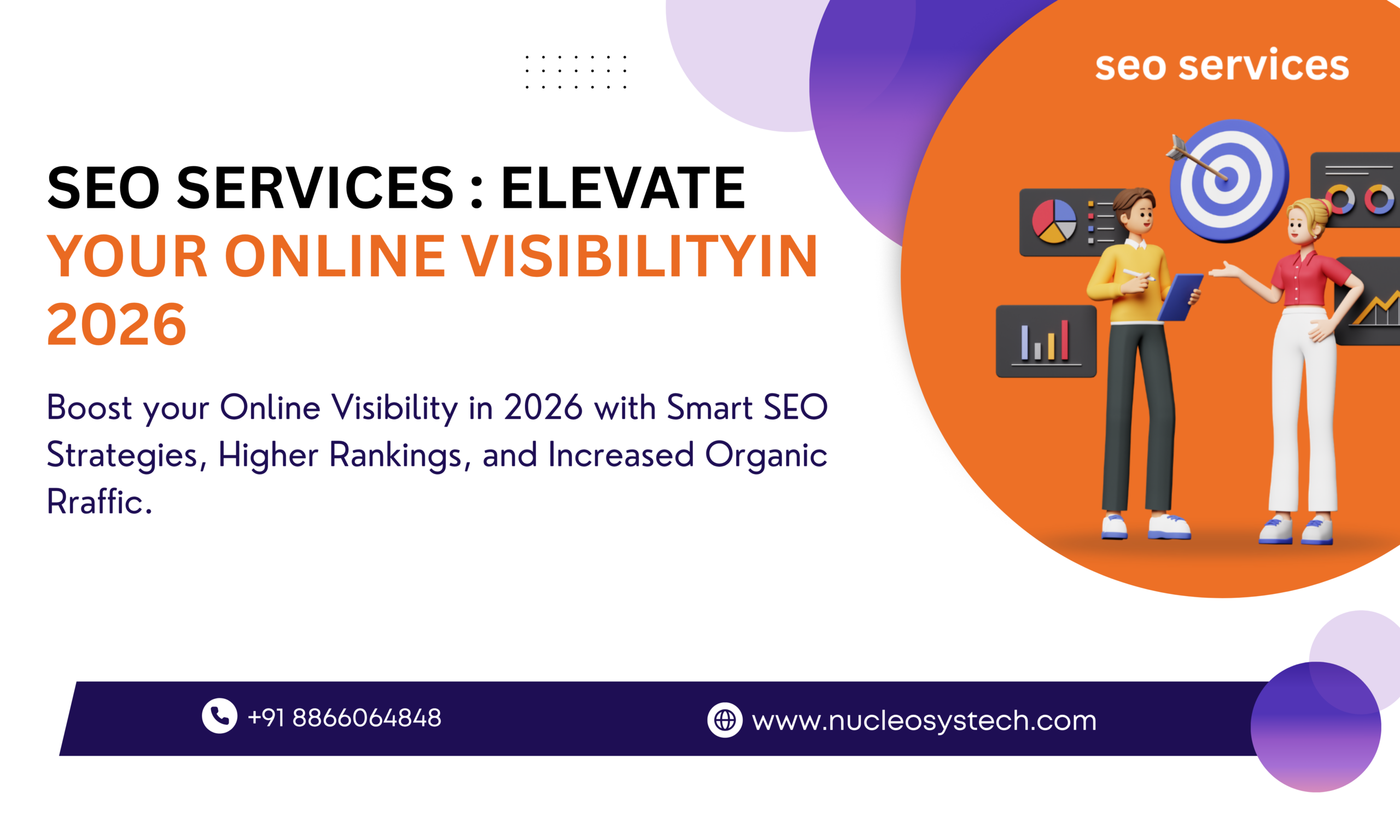 seo services

SEO SERVICES : ELEVATE YOUR ONLINE VISIBILITYIN 2026

Boost your Online Visibility in 2026 with Smart SEO Strategies, Higher Rankings, and Increased Organic Rraffic.

+91 8866064848

www.nucleosystech.com